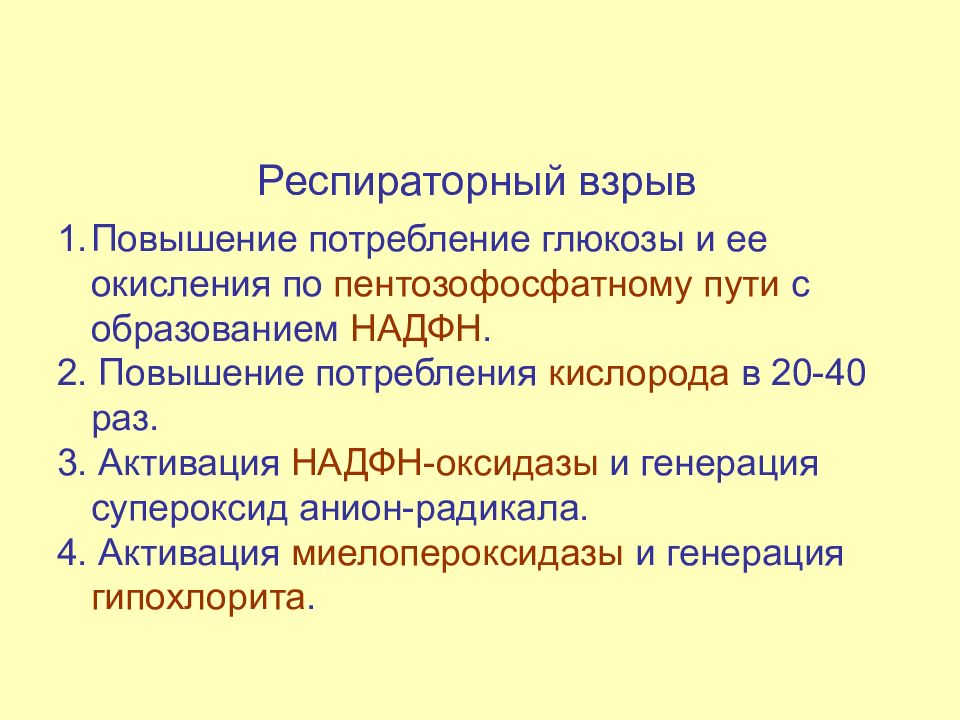 Респираторный взрыв

1. Повышение потребление глюкозы и ее окисления по пентозофосфатному пути с образованием НАДФН.

2. Повышение потребления кислорода в 20-40 раз.

3. Активация НАДФН-оксидазы и генерация супероксид анион-радикала.

4. Активация миелопероксидазы и генерация гипохлорита.